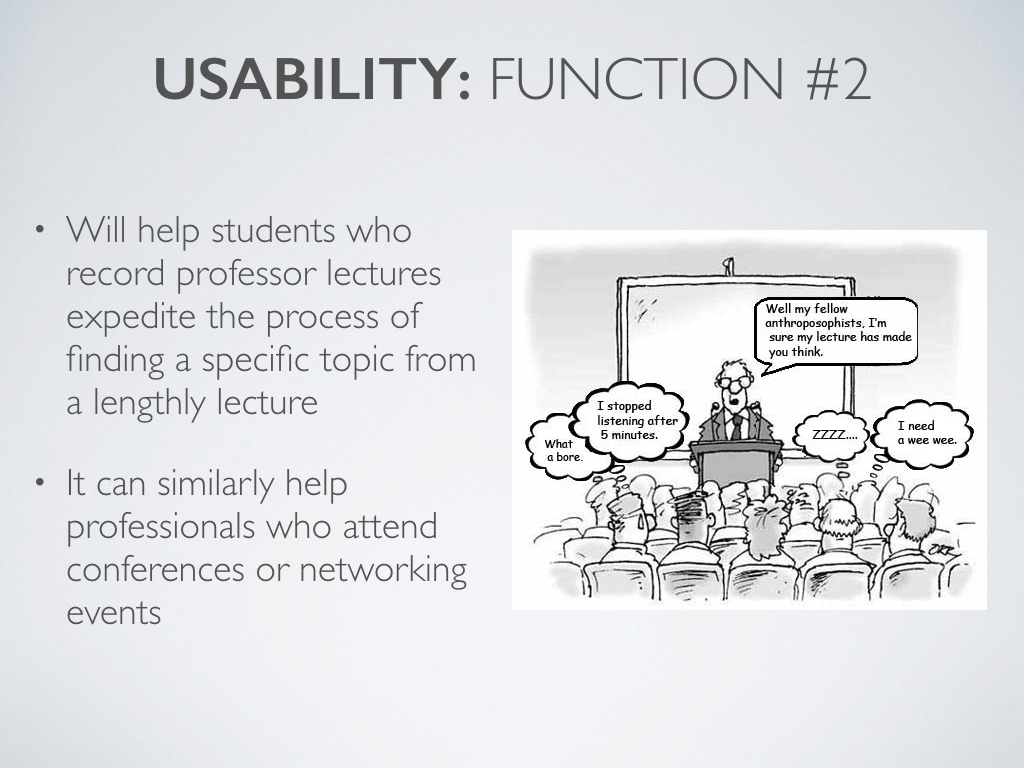 USABILITY: FUNCTION #2

• Will help students who record professor lectures expedite the process of finding a specific topic from a lengthly lecture

• It can similarly help professionals who attend conferences or networking events

Well my fellow anthroposophists, I'm sure my lecture has made you think.

I stopped listening after 5 minutes.

What a bore.

ZZZZ....

I need a wee wee.